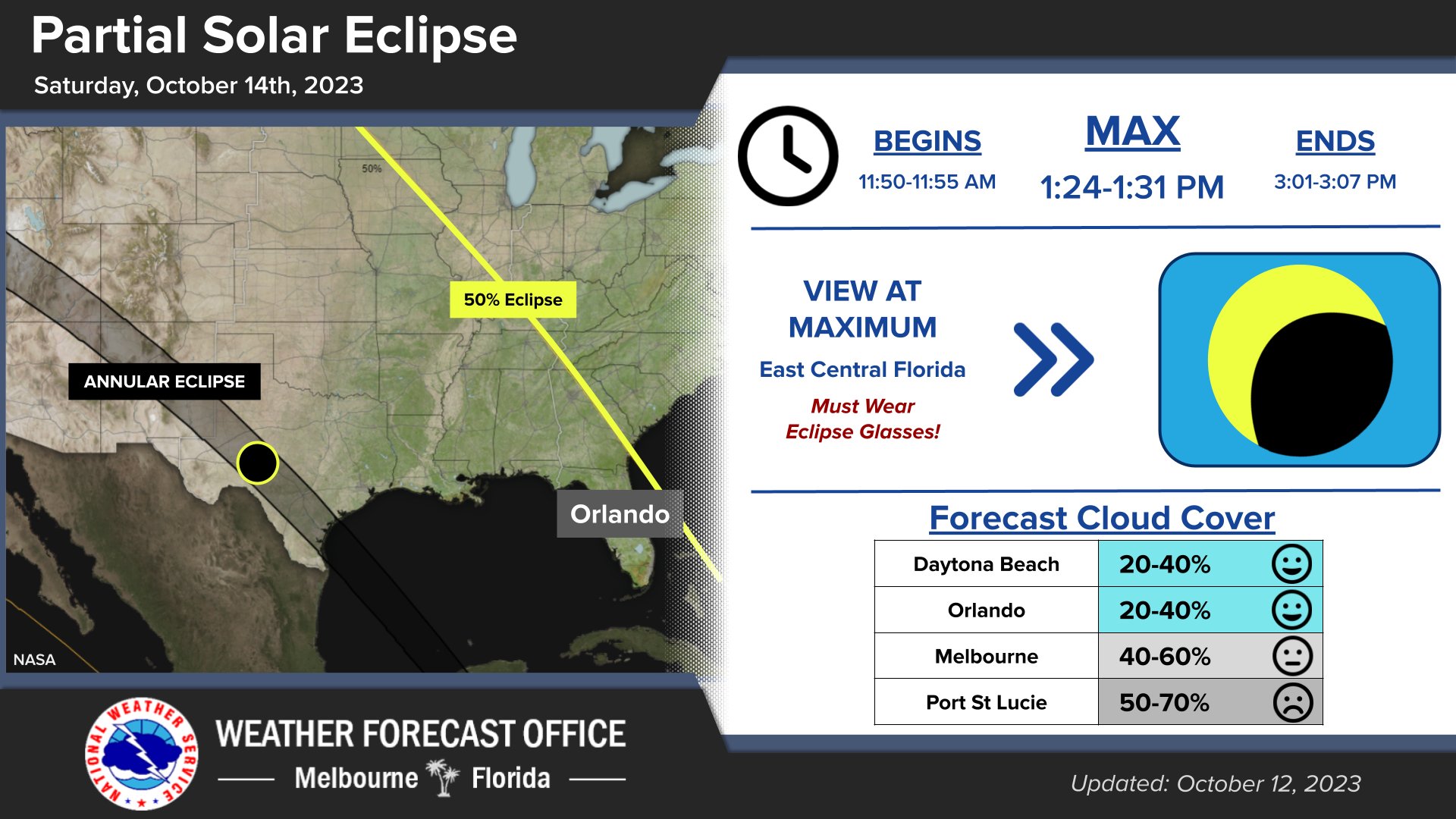 Partial Solar Eclipse

Saturday, October 14th, 2023

50%

50% Eclipse

ANNULAR ECLIPSE

Orlando

NASA

BEGINS
11:50-11:55 AM

MAX
1:24-1:31 PM

ENDS
3:01-3:07 PM

VIEW AT MAXIMUM

East Central Florida

Must Wear Eclipse Glasses!

Forecast Cloud Cover

| Daytona Beach | 20-40% |
|---|---|
| Orlando | 20-40% |
| Melbourne | 40-60% |
| Port St Lucie | 50-70% |

NATIONAL WEATHER SERVICE

WEATHER FORECAST OFFICE

Melbourne Florida

Updated: October 12, 2023